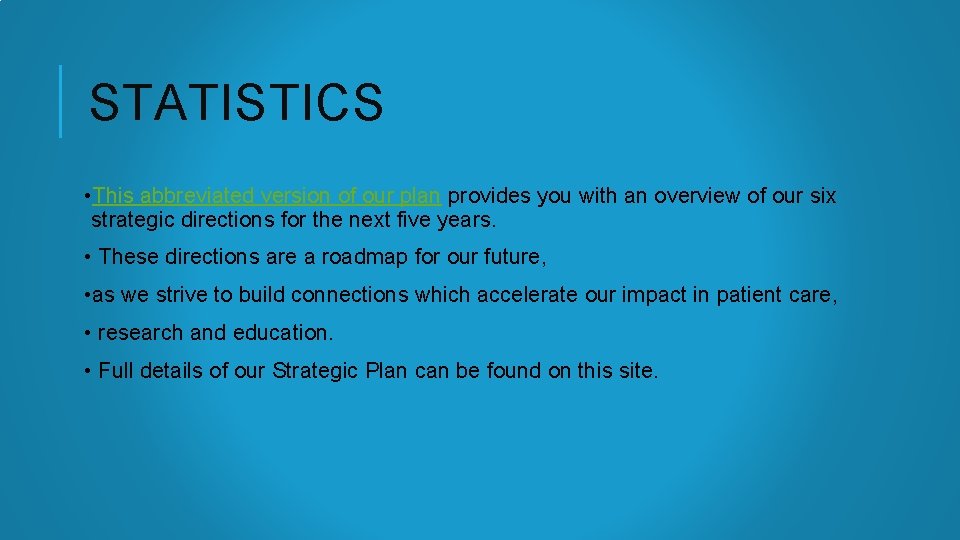 STATISTICS

• This abbreviated version of our plan provides you with an overview of our six strategic directions for the next five years.

• These directions are a roadmap for our future,

• as we strive to build connections which accelerate our impact in patient care,

• research and education.

• Full details of our Strategic Plan can be found on this site.